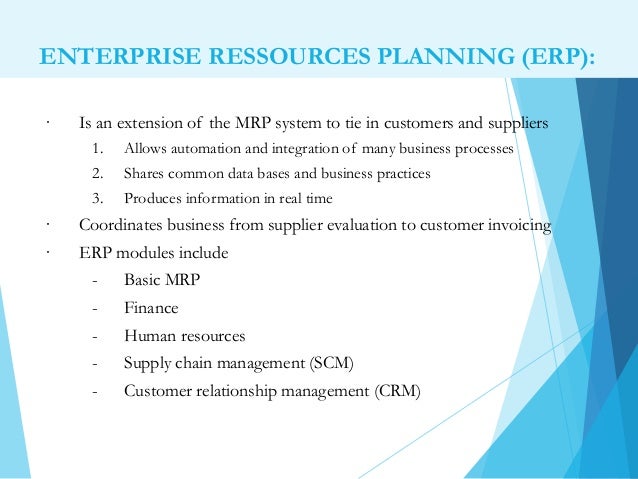 ENTERPRISE RESSOURCES PLANNING (ERP):

· Is an extension of the MRP system to tie in customers and suppliers

1. Allows automation and integration of many business processes
2. Shares common data bases and business practices
3. Produces information in real time

· Coordinates business from supplier evaluation to customer invoicing

· ERP modules include

- Basic MRP
- Finance
- Human resources
- Supply chain management (SCM)
- Customer relationship management (CRM)